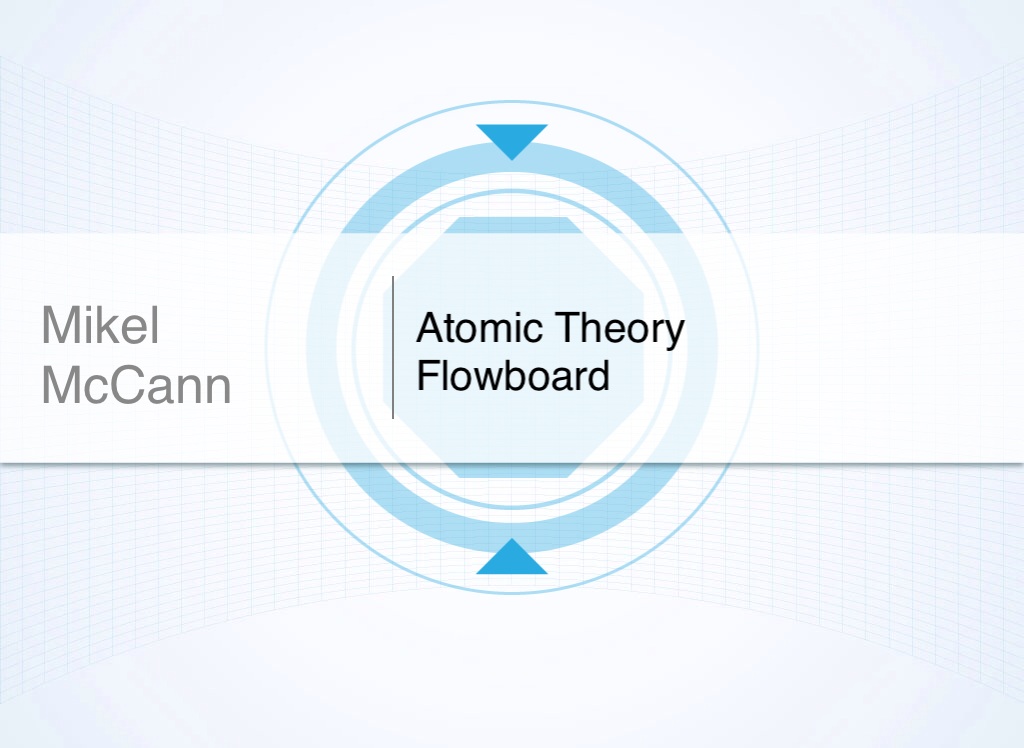 Mikel McCann

Atomic Theory Flowboard